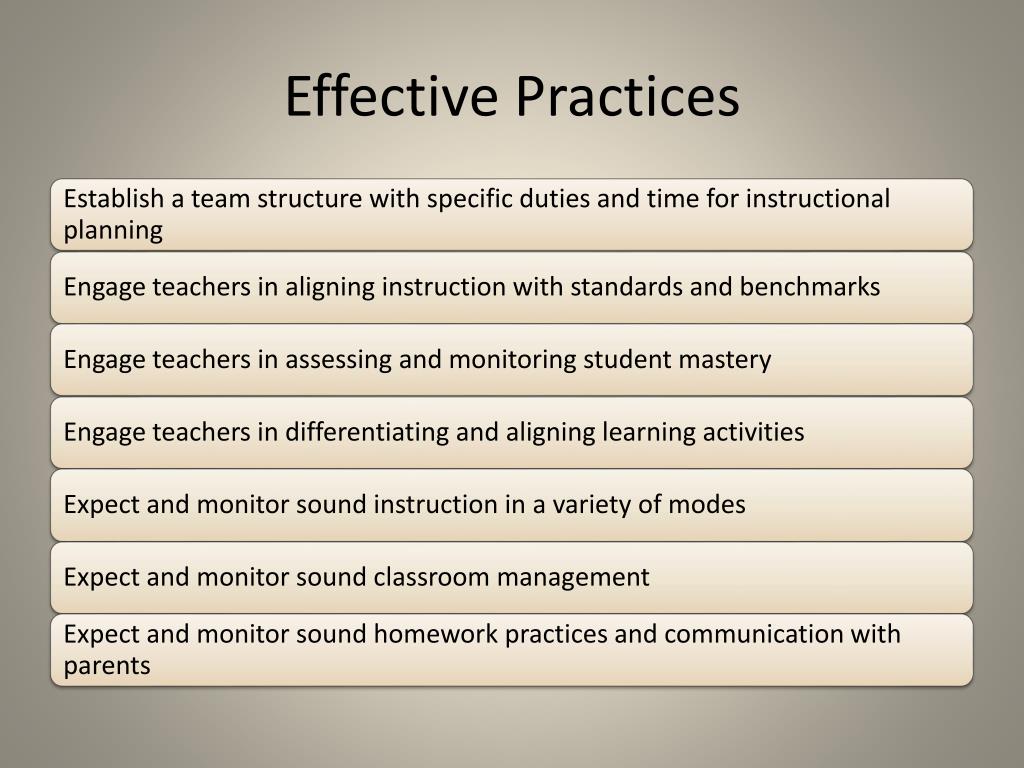 Effective Practices

Establish a team structure with specific duties and time for instructional planning

Engage teachers in aligning instruction with standards and benchmarks

Engage teachers in assessing and monitoring student mastery

Engage teachers in differentiating and aligning learning activities

Expect and monitor sound instruction in a variety of modes

Expect and monitor sound classroom management

Expect and monitor sound homework practices and communication with parents